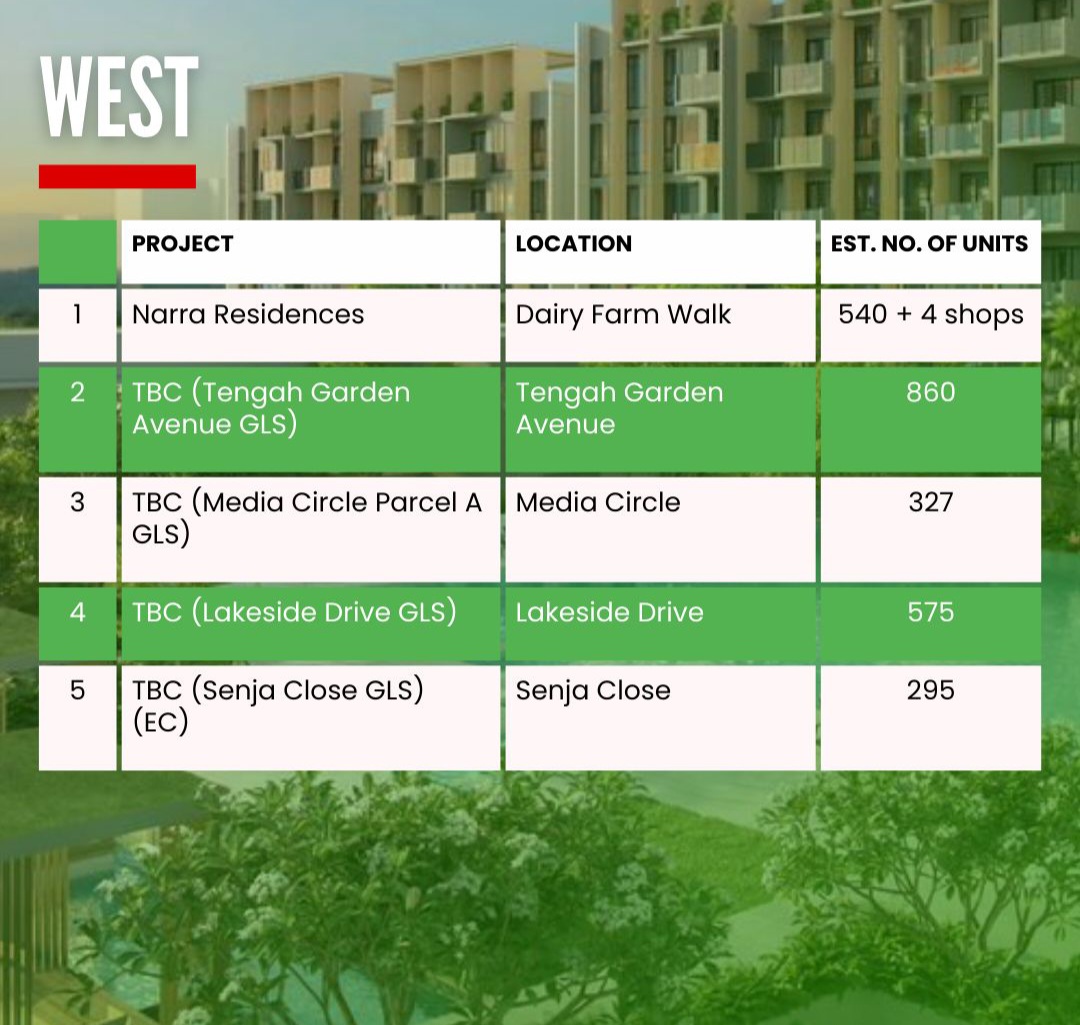 WEST

| | PROJECT | LOCATION | EST. NO. OF UNITS |
|---|---|---|---|
| 1 | Narra Residences | Dairy Farm Walk | 540 + 4 shops |
| 2 | TBC (Tengah Garden Avenue GLS) | Tengah Garden Avenue | 860 |
| 3 | TBC (Media Circle Parcel A GLS) | Media Circle | 327 |
| 4 | TBC (Lakeside Drive GLS) | Lakeside Drive | 575 |
| 5 | TBC (Senja Close GLS) (EC) | Senja Close | 295 |